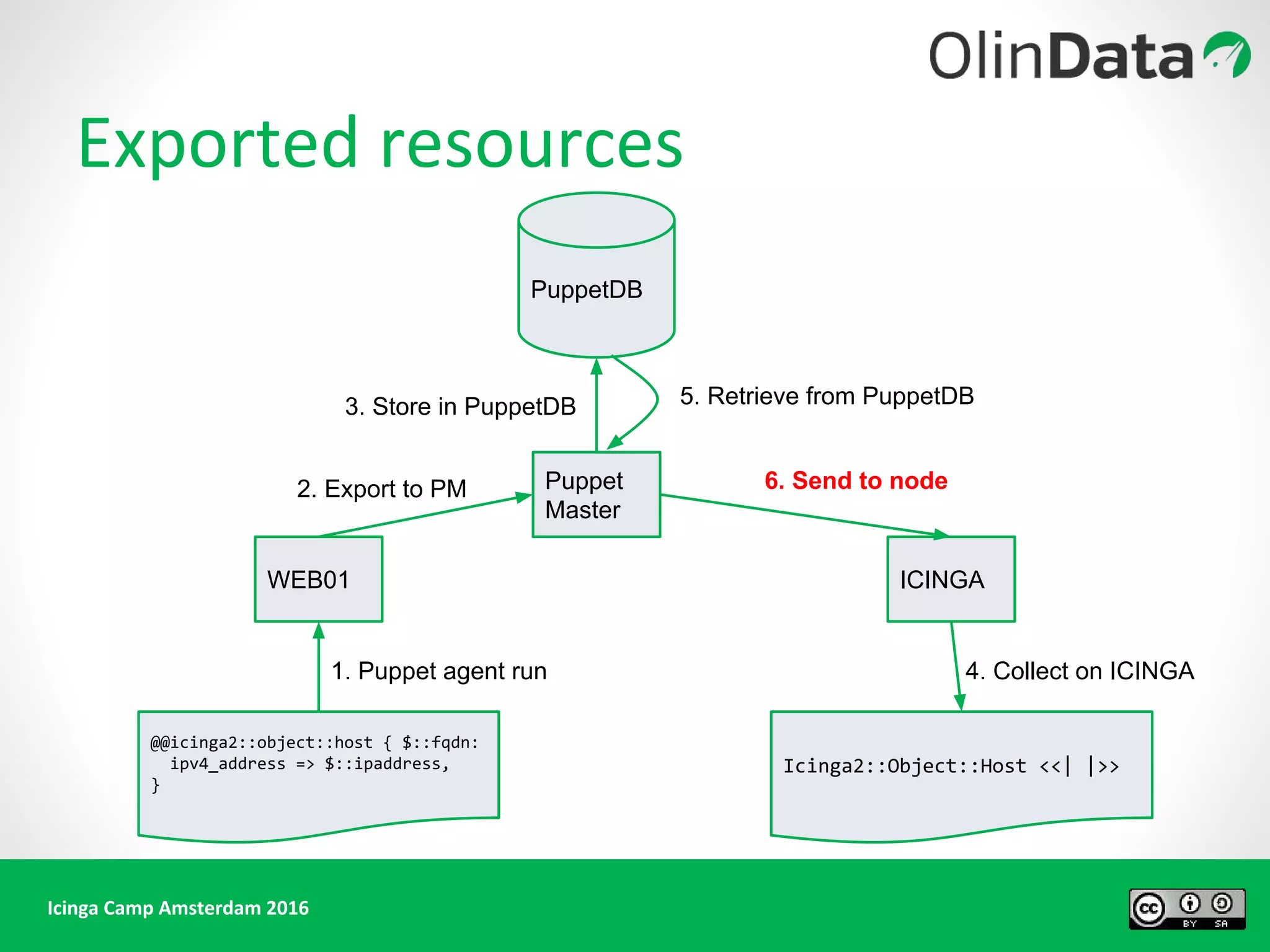 OlinData

Exported resources

PuppetDB

3. Store in PuppetDB

5. Retrieve from PuppetDB

2. Export to PM

Puppet Master

6. Send to node

WEB01

ICINGA

1. Puppet agent run

4. Collect on ICINGA

@@icinga2::object::host { $::fqdn:
ipv4_address => $::ipaddress,
}

Icinga2::Object::Host <<| |>>

Icinga Camp Amsterdam 2016

cc BY SA